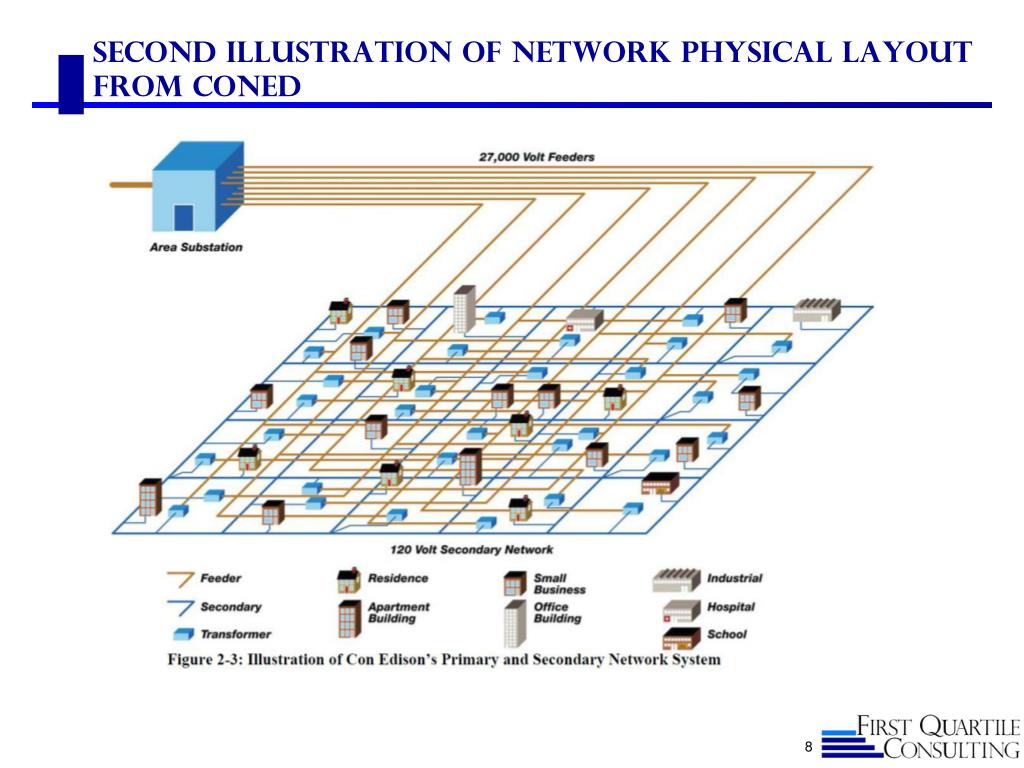 SECOND ILLUSTRATION OF NETWORK PHYSICAL LAYOUT FROM CONED

27,000 Volt Feeders

Area Substation

120 Volt Secondary Network

Feeder
Secondary
Transformer
Residence
Apartment Building
Small Business
Office Building
Industrial
Hospital
School

Figure 2-3: Illustration of Con Edison's Primary and Secondary Network System

8

FIRST QUARTILE CONSULTING